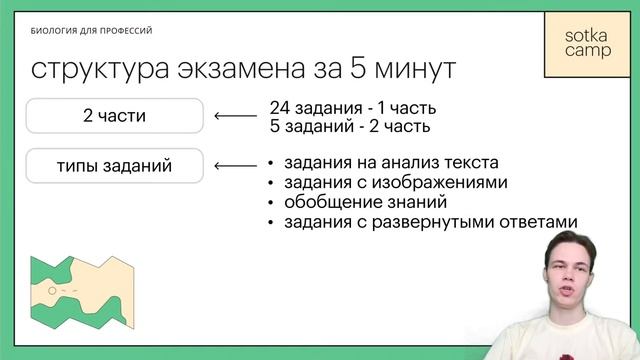 БИОЛОГИЯ ДЛЯ ПРОФЕССИЙ

sotka camp

структура экзамена за 5 минут

2 части

24 задания - 1 часть
5 заданий - 2 часть

типы заданий

• задания на анализ текста
• задания с изображениями
• обобщение знаний
• задания с развернутыми ответами